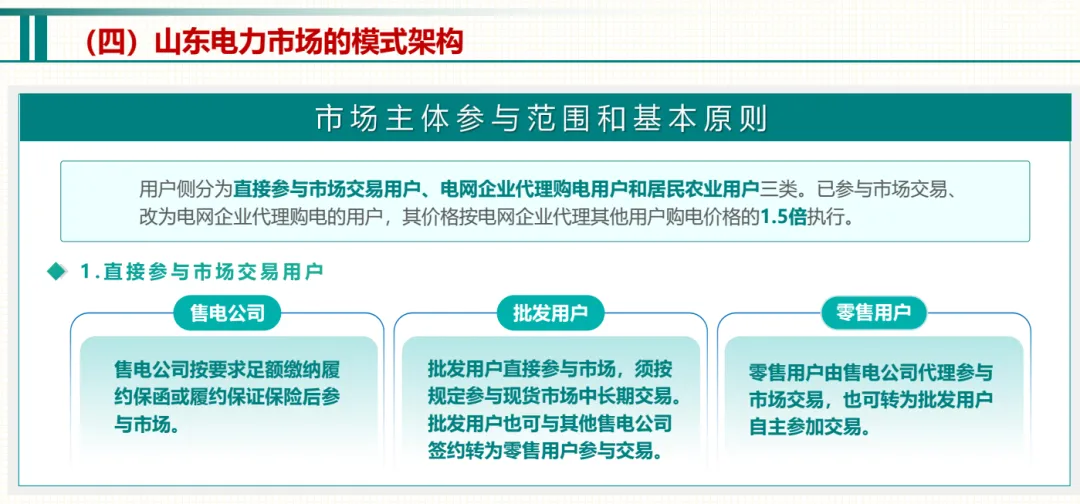 （四）山东电力市场的模式架构

市场主体参与范围和基本原则

用户侧分为直接参与市场交易用户、电网企业代理购电用户和居民农业用户三类。已参与市场交易、改为电网企业代理购电的用户，其价格按电网企业代理其他用户购电价格的1.5倍执行。

1.直接参与市场交易用户

售电公司

售电公司按要求足额缴纳履约保函或履约保证保险后参与市场。

批发用户

批发用户直接参与市场，须按规定参与现货市场中长期交易。批发用户也可与其他售电公司签约转为零售用户参与交易。

零售用户

零售用户由售电公司代理参与市场交易，也可转为批发用户自主参加交易。